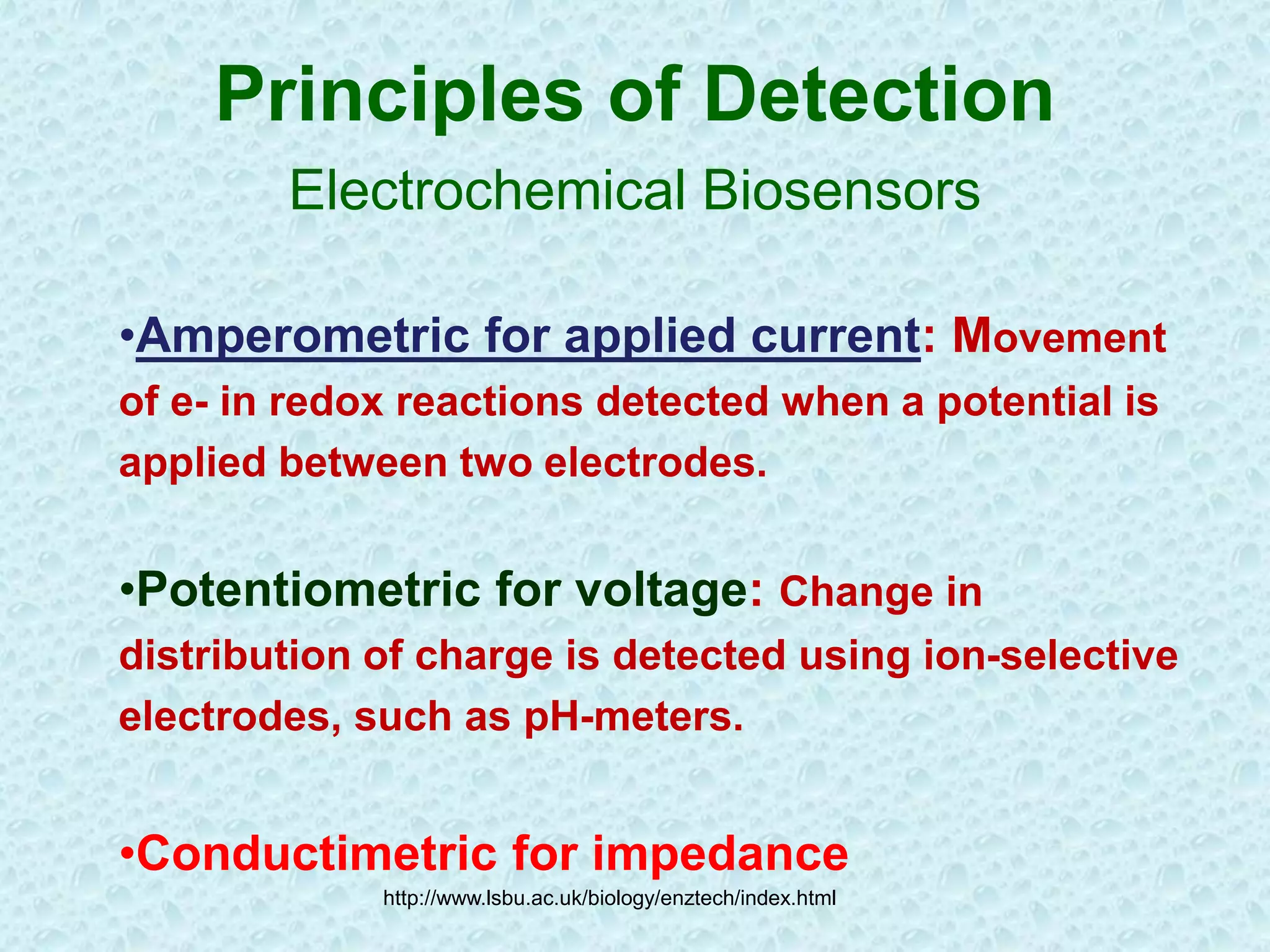 Principles of Detection
Electrochemical Biosensors

•Amperometric for applied current: Movement of e- in redox reactions detected when a potential is applied between two electrodes.

•Potentiometric for voltage: Change in distribution of charge is detected using ion-selective electrodes, such as pH-meters.

•Conductimetric for impedance

http://www.lsbu.ac.uk/biology/enztech/index.html